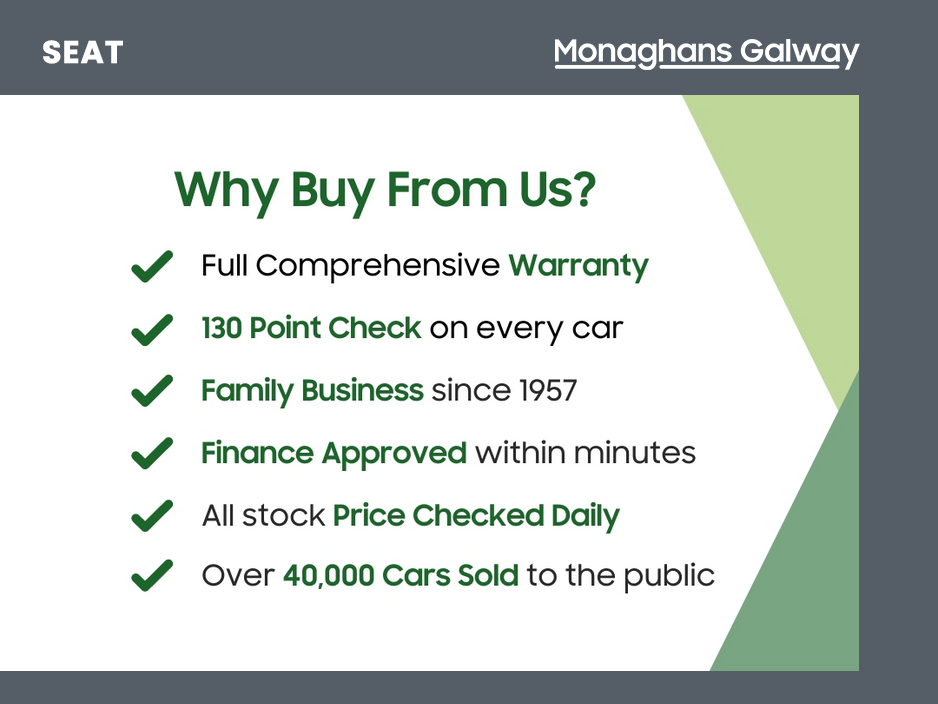 SEAT

Monaghans Galway

Why Buy From Us?

Full Comprehensive Warranty

130 Point Check on every car

Family Business since 1957

Finance Approved within minutes

All stock Price Checked Daily

Over 40,000 Cars Sold to the public